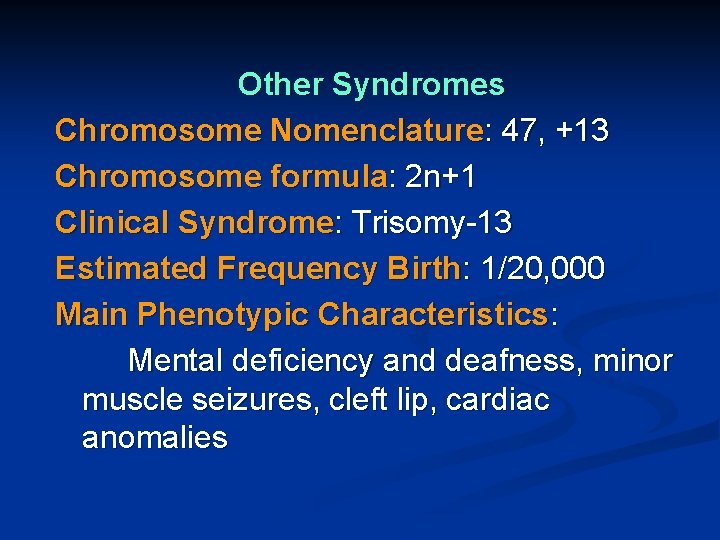 Other Syndromes

Chromosome Nomenclature: 47, +13

Chromosome formula: 2n+1

Clinical Syndrome: Trisomy-13

Estimated Frequency Birth: 1/20,000

Main Phenotypic Characteristics:

Mental deficiency and deafness, minor muscle seizures, cleft lip, cardiac anomalies